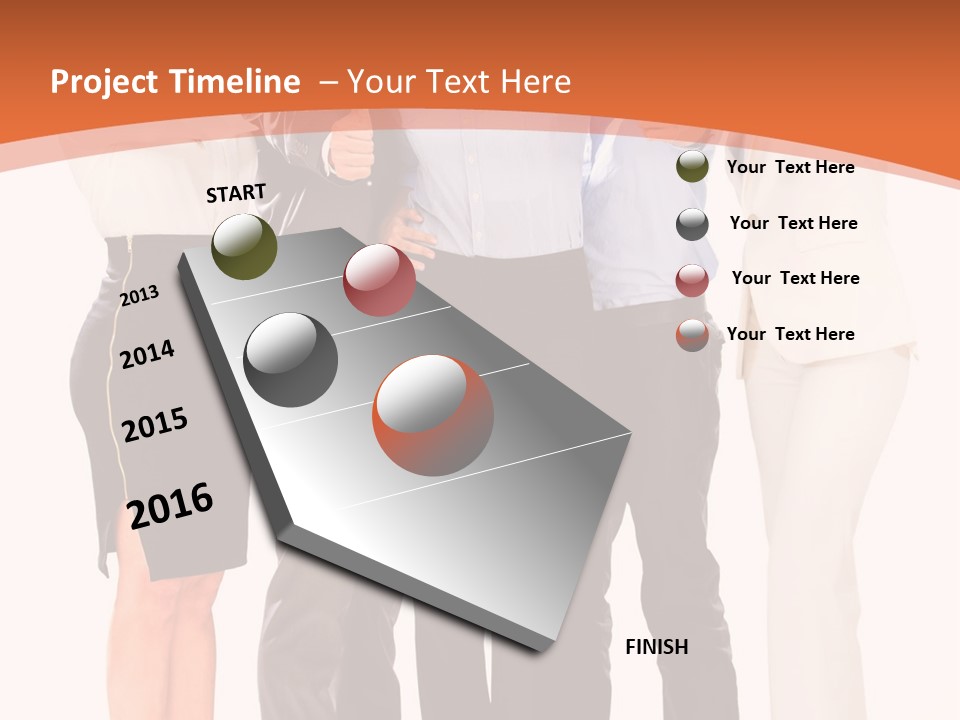 Project Timeline – Your Text Here

START

2013

2014

2015

2016

FINISH

Your Text Here

Your Text Here

Your Text Here

Your Text Here